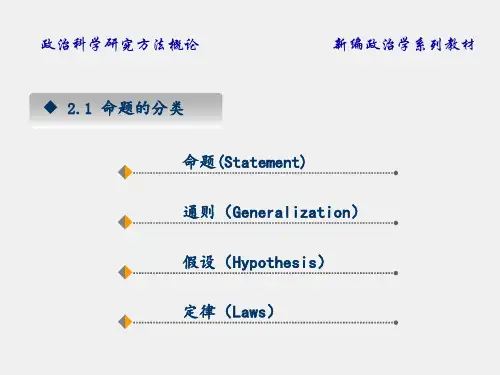 政治科学研究方法概论

新编政治学系列教材

◆ 2.1 命题的分类

命题(Statement)

通则（Generalization）

假设（Hypothesis）

定律（Laws）